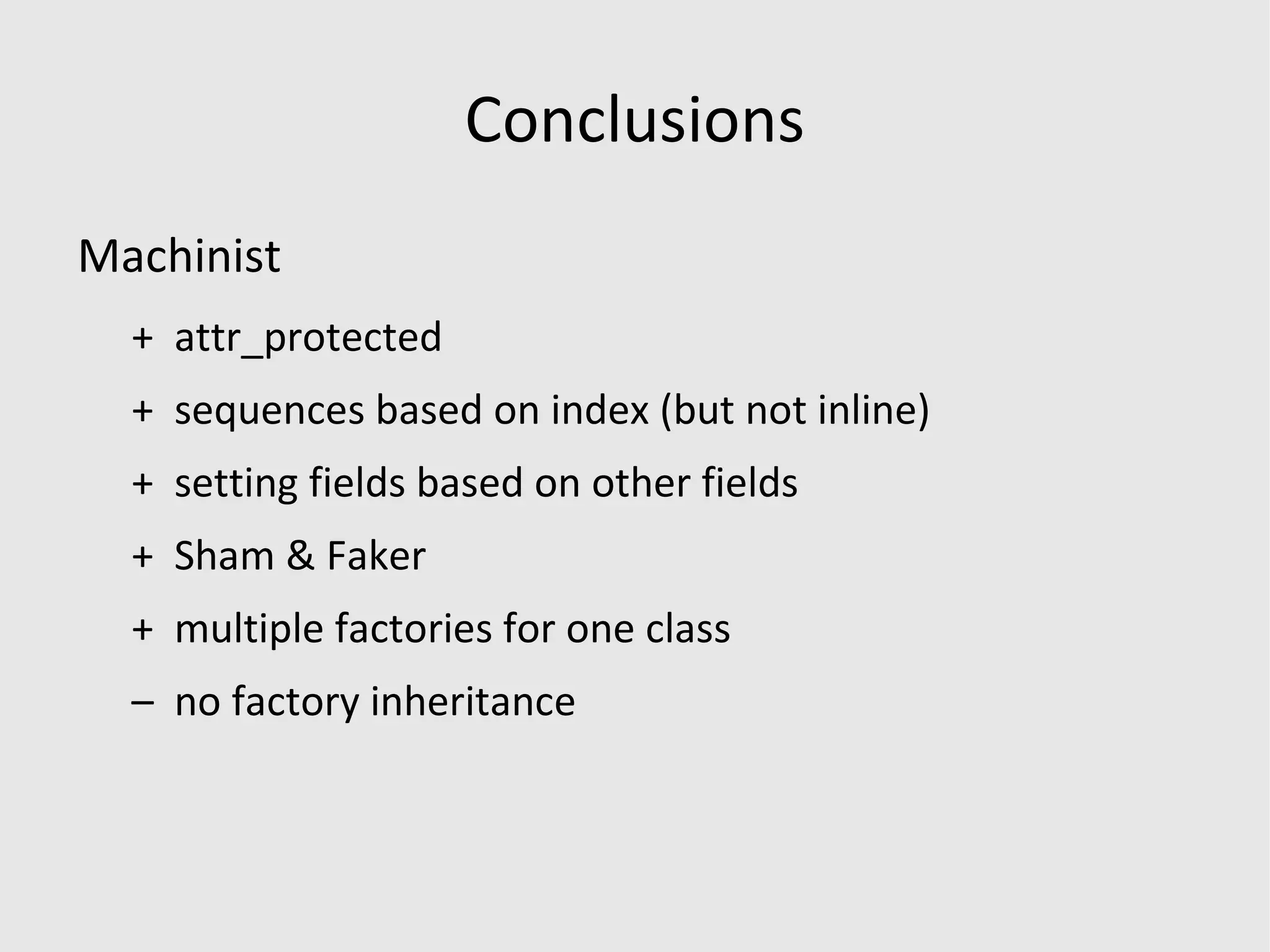 Conclusions

Machinist

+ attr_protected

+ sequences based on index (but not inline)

+ setting fields based on other fields

+ Sham & Faker

+ multiple factories for one class

– no factory inheritance